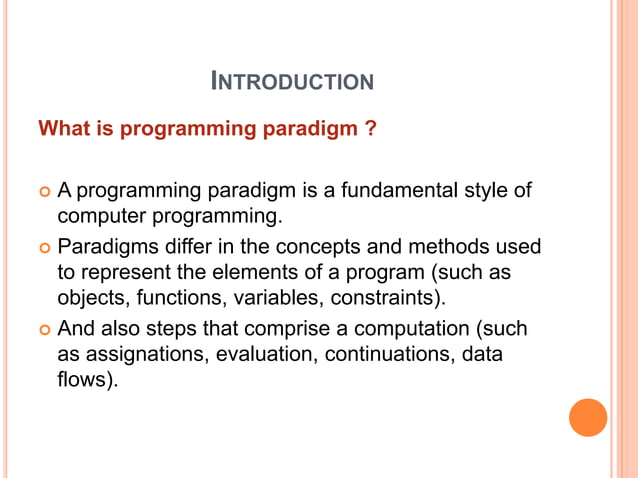 INTRODUCTION

What is programming paradigm ?

A programming paradigm is a fundamental style of computer programming.

Paradigms differ in the concepts and methods used to represent the elements of a program (such as objects, functions, variables, constraints).

And also steps that comprise a computation (such as assignations, evaluation, continuations, data flows).